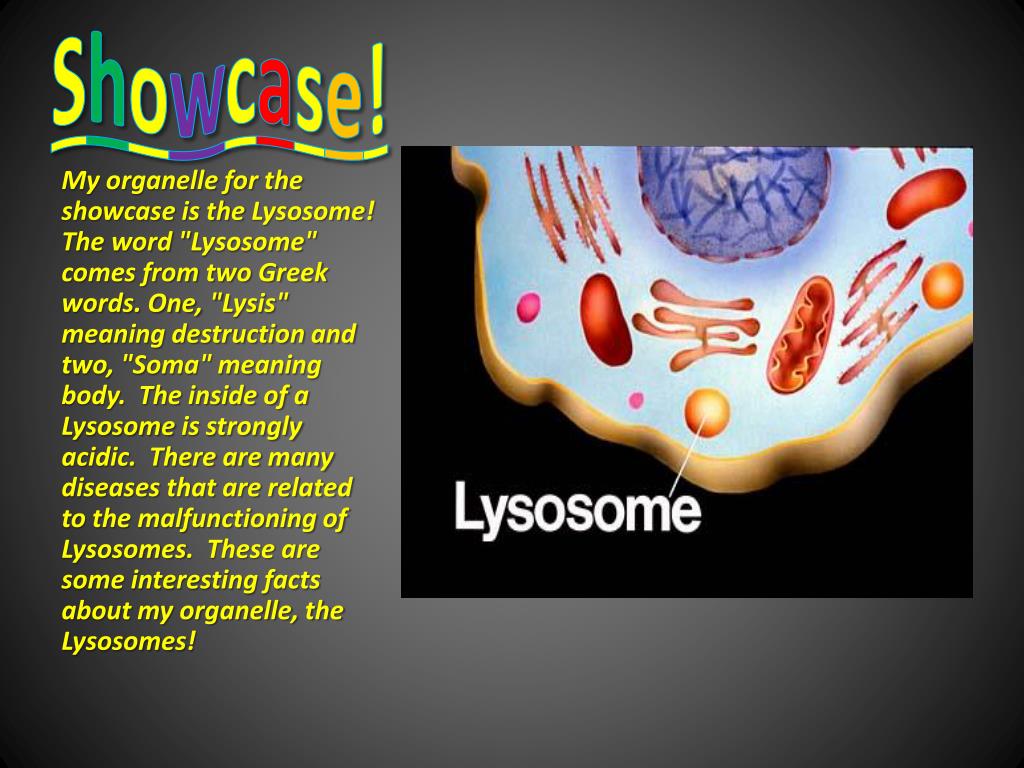 Showcase!

My organelle for the showcase is the Lysosome! The word "Lysosome" comes from two Greek words. One, "Lysis" meaning destruction and two, "Soma" meaning body. The inside of a Lysosome is strongly acidic. There are many diseases that are related to the malfunctioning of Lysosomes. These are some interesting facts about my organelle, the Lysosomes!

Lysosome